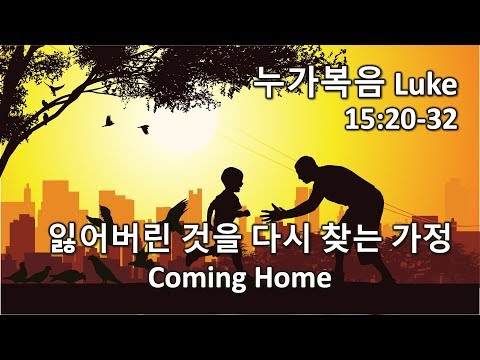 누가복음 Luke
15:20-32

잃어버린 것을 다시 찾는 가정
Coming Home